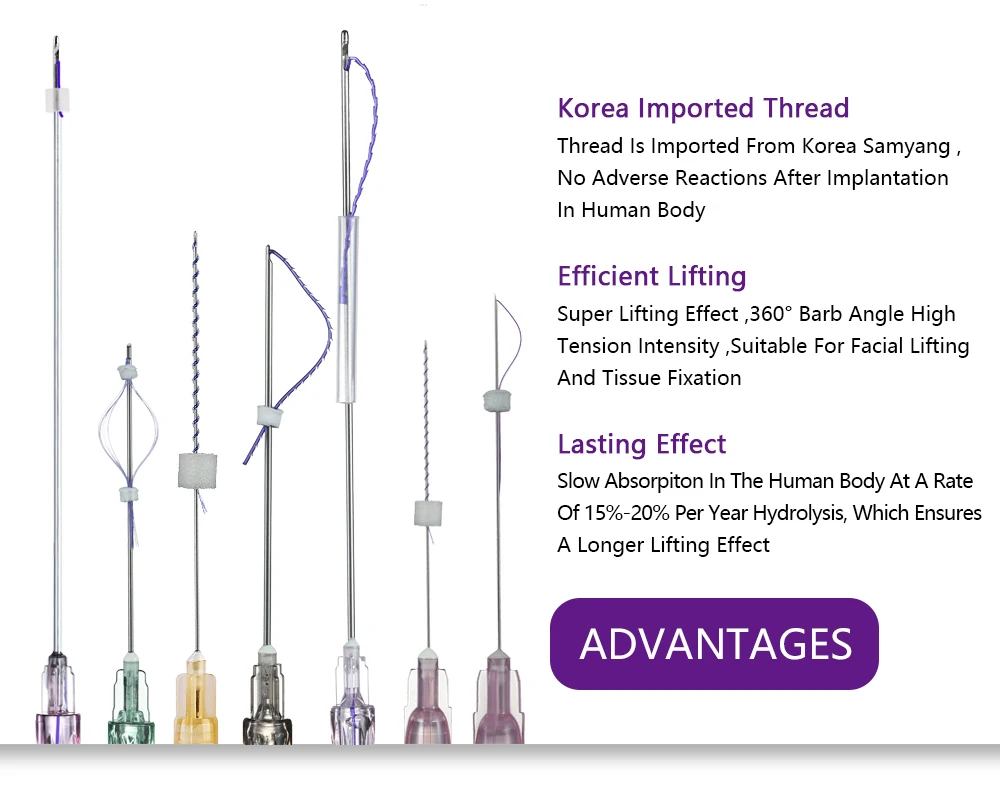 Korea Imported Thread

Thread Is Imported From Korea Samyang , No Adverse Reactions After Implantation In Human Body

Efficient Lifting

Super Lifting Effect ,360° Barb Angle High Tension Intensity ,Suitable For Facial Lifting And Tissue Fixation

Lasting Effect

Slow Absorpiton In The Human Body At A Rate Of 15%-20% Per Year Hydrolysis, Which Ensures A Longer Lifting Effect

ADVANTAGES